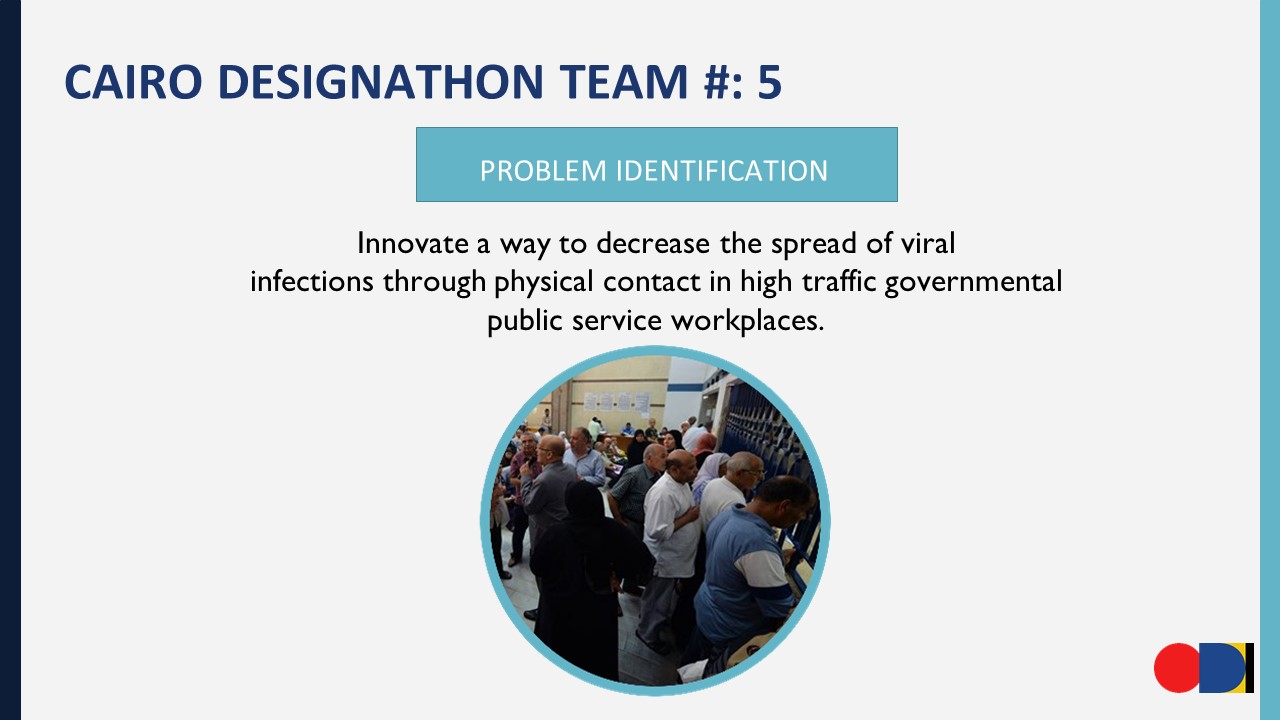 CAIRO DESIGNATHON TEAM #: 5

PROBLEM IDENTIFICATION

Innovate a way to decrease the spread of viral infections through physical contact in high traffic governmental public service workplaces.